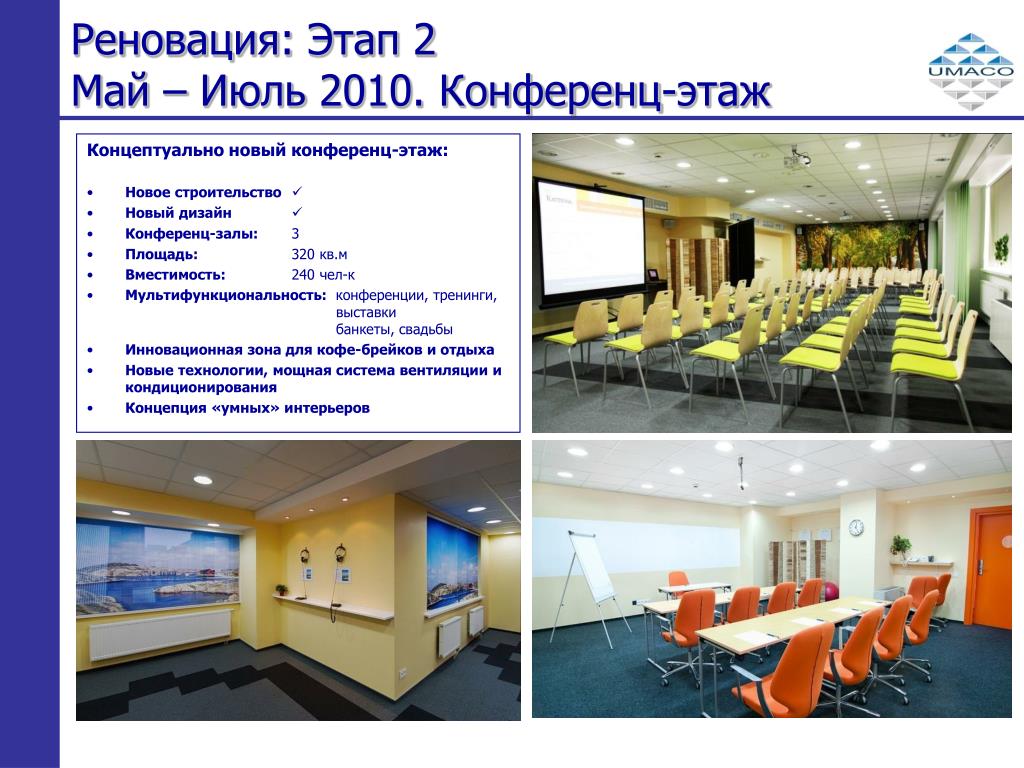 Реновация: Этап 2
Май – Июль 2010. Конференц-этаж

UMACO

Концептуально новый конференц-этаж:

• Новое строительство ✓
• Новый дизайн ✓
• Конференц-залы: 3
• Площадь: 320 кв.м
• Вместимость: 240 чел-к
• Мультифункциональность: конференции, тренинги, выставки банкеты, свадьбы
• Инновационная зона для кофе-брейков и отдыха
• Новые технологии, мощная система вентиляции и кондиционирования
• Концепция «умных» интерьеров